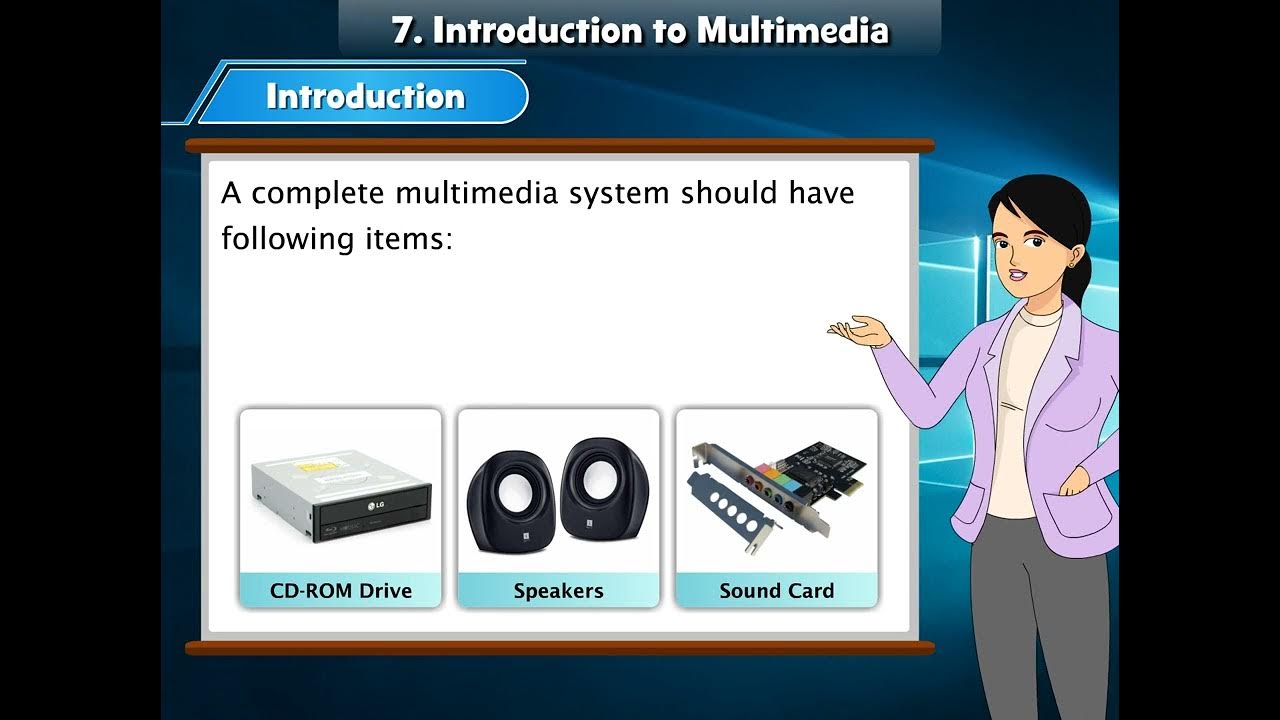 7. Introduction to Multimedia

Introduction

A complete multimedia system should have following items:

LG

CD-ROM Drive

Speakers

Sound Card